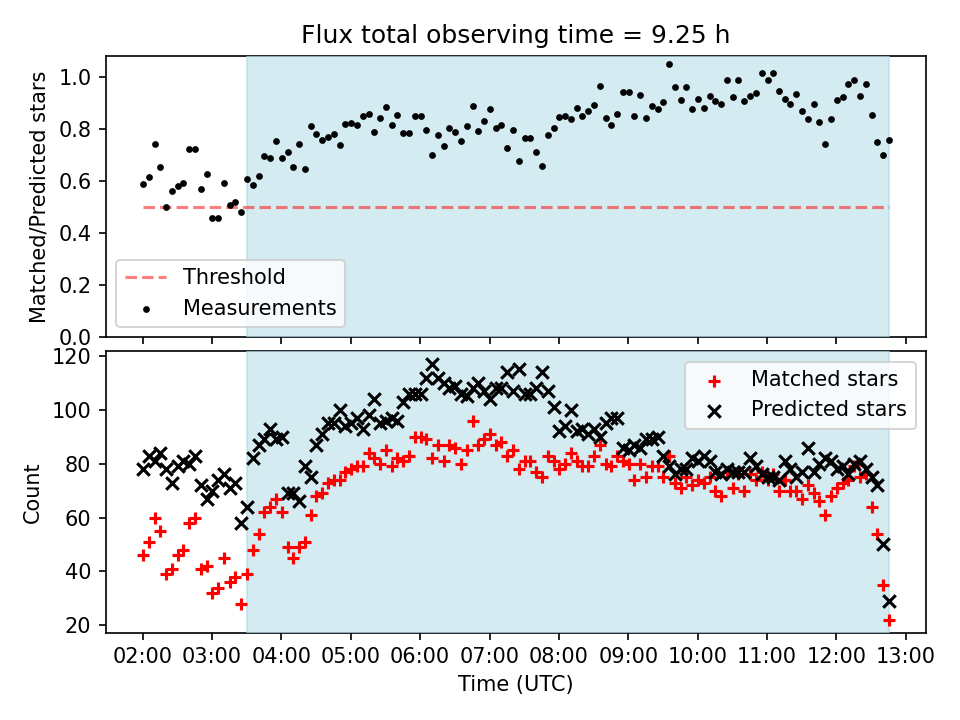 Flux total observing time = 9.25 h

Matched/Predicted stars

1.0
0.8
0.6
0.4
0.2
0.0

Threshold
Measurements

Count

120
100
80
60
40
20

Matched stars
Predicted stars

02:00 03:00 04:00 05:00 06:00 07:00 08:00 09:00 10:00 11:00 12:00 13:00

Time (UTC)